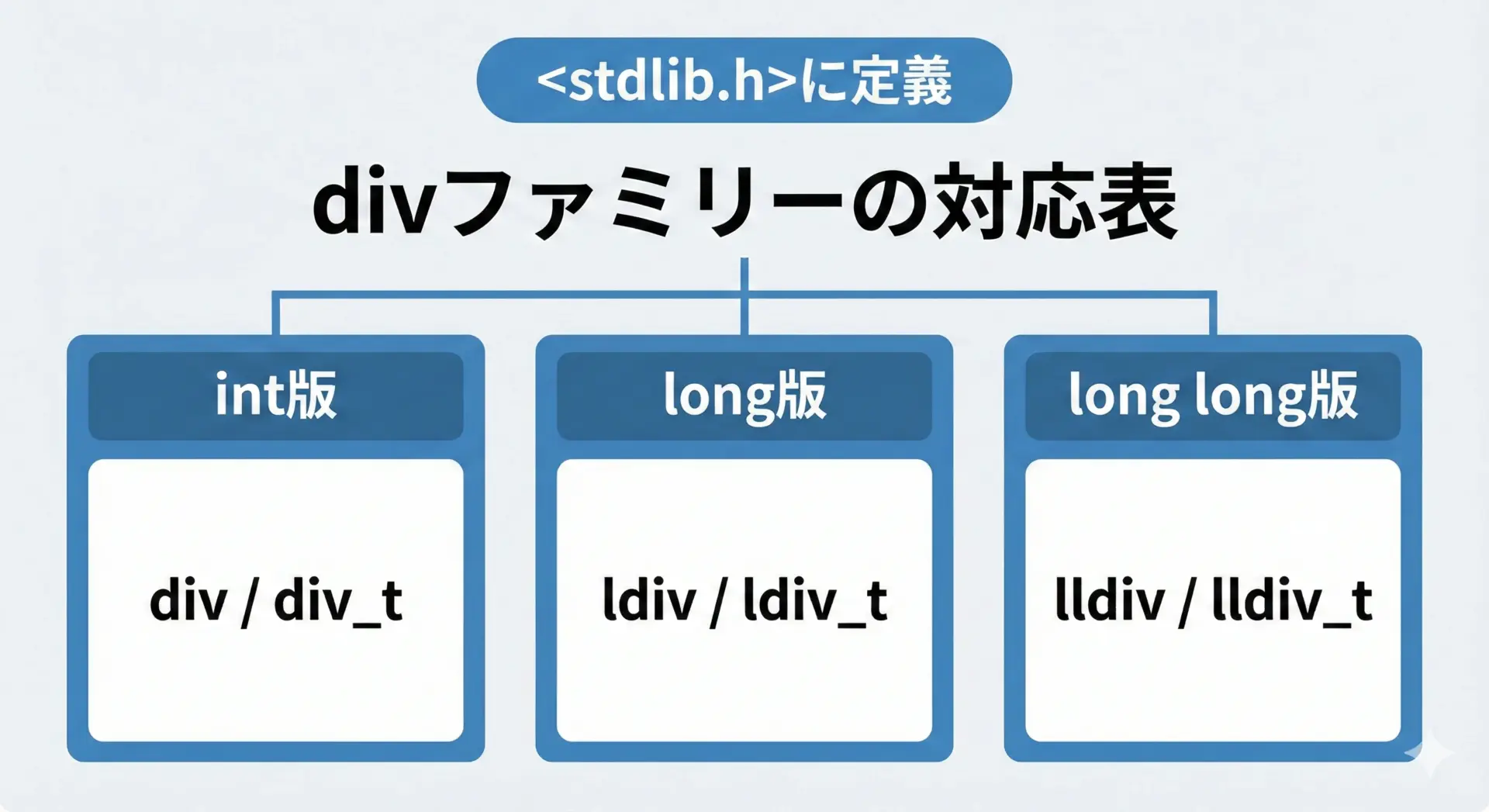 <stdlib.h>に定義

divファミリーの対応表

int版

div / div_t

long版

ldiv / ldiv_t

long long版

lldiv / lldiv_t